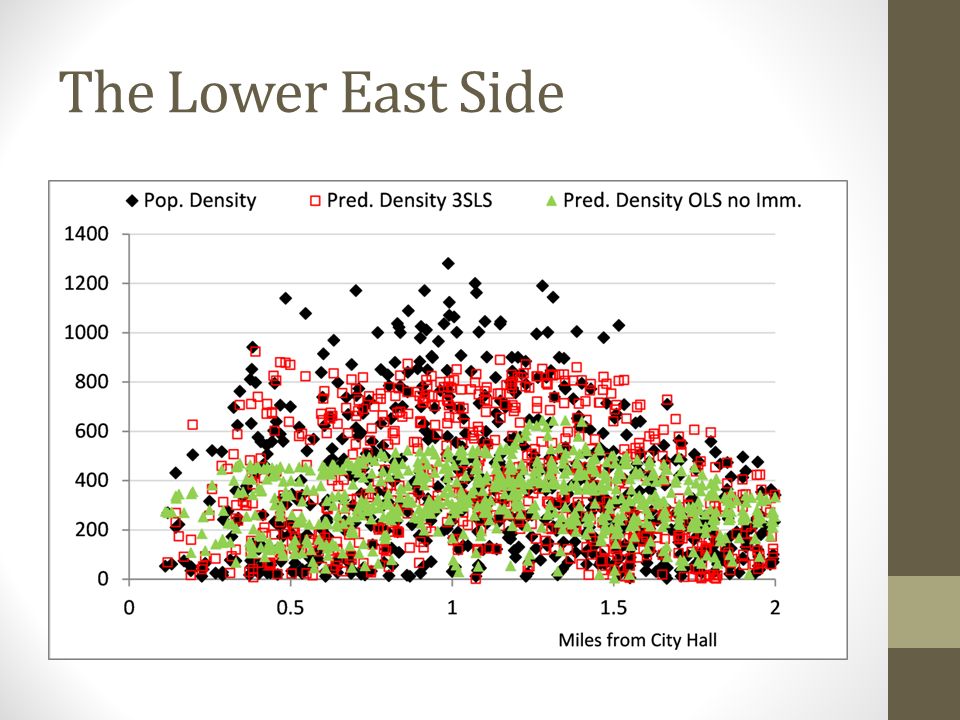 The Lower East Side

◆ Pop. Density □ Pred. Density 3SLS ▲ Pred. Density OLS no Imm.

1400
1200
1000
800
600
400
200
0

0 0.5 1 1.5 2

Miles from City Hall